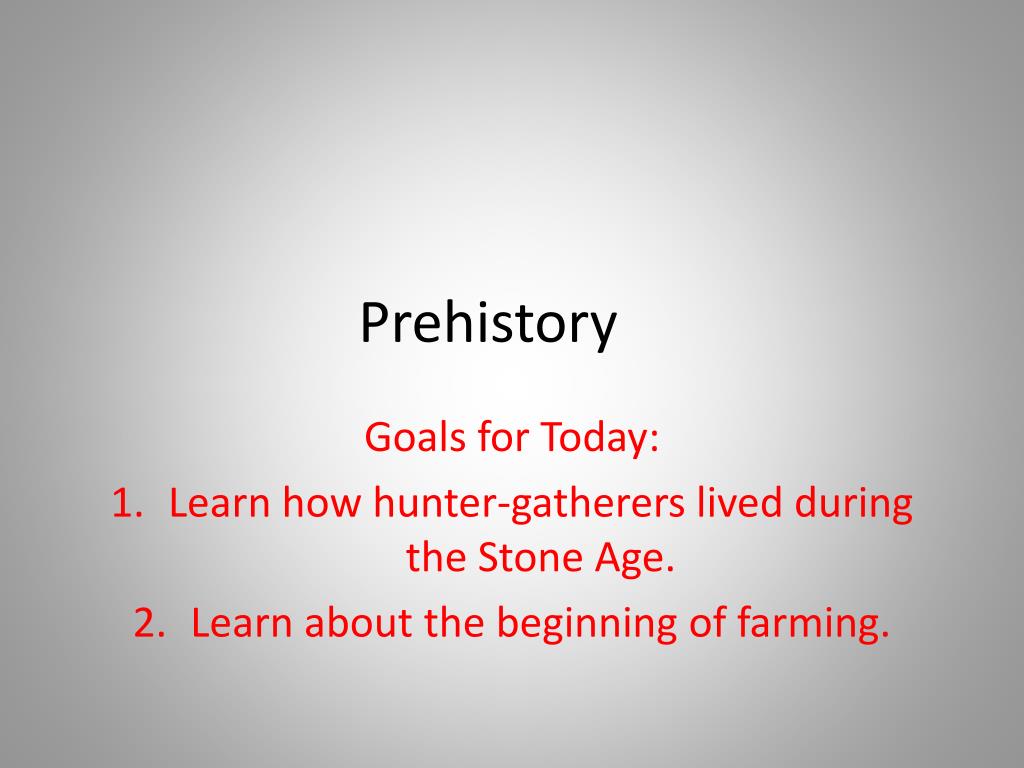 Prehistory

Goals for Today:

1. Learn how hunter-gatherers lived during the Stone Age.
2. Learn about the beginning of farming.